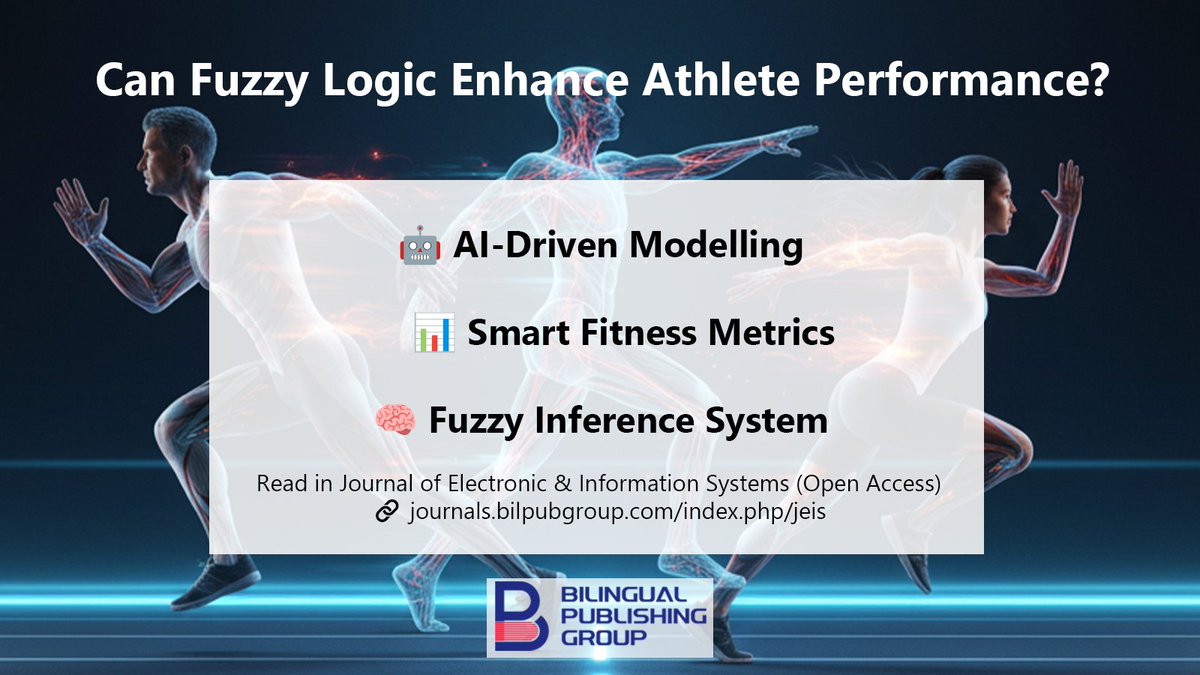 Can Fuzzy Logic Enhance Athlete Performance?

🤖 AI-Driven Modelling

📊 Smart Fitness Metrics

🧠 Fuzzy Inference System

Read in Journal of Electronic & Information Systems (Open Access)
🔗 journals.bilpubgroup.com/index.php/jeis

BILINGUAL PUBLISHING GROUP